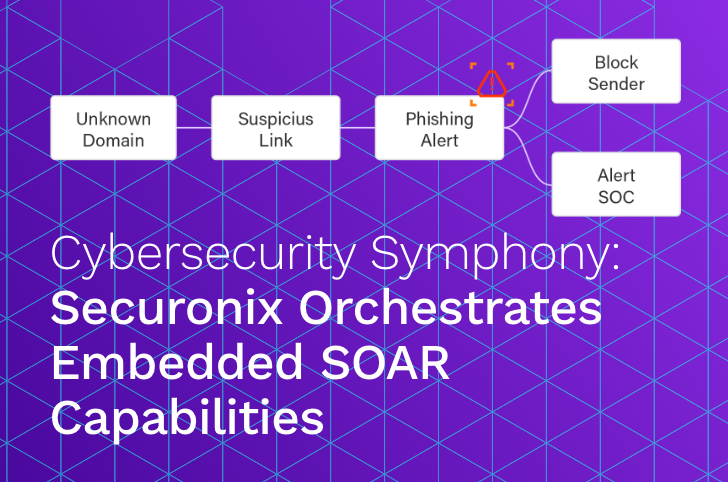 Unknown Domain

Suspicius Link

Phishing Alert

Block Sender

Alert SOC

Cybersecurity Symphony: Securonix Orchestrates Embedded SOAR Capabilities